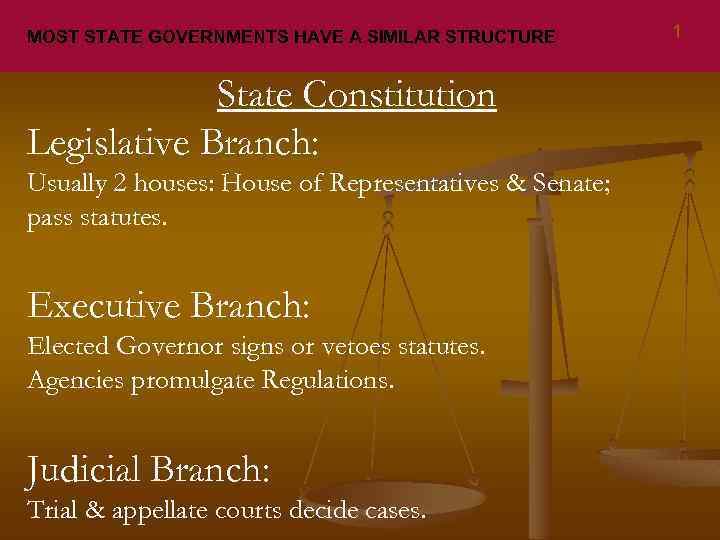 MOST STATE GOVERNMENTS HAVE A SIMILAR STRUCTURE

1

State Constitution

Legislative Branch:
Usually 2 houses: House of Representatives & Senate; pass statutes.

Executive Branch:
Elected Governor signs or vetoes statutes.
Agencies promulgate Regulations.

Judicial Branch:
Trial & appellate courts decide cases.